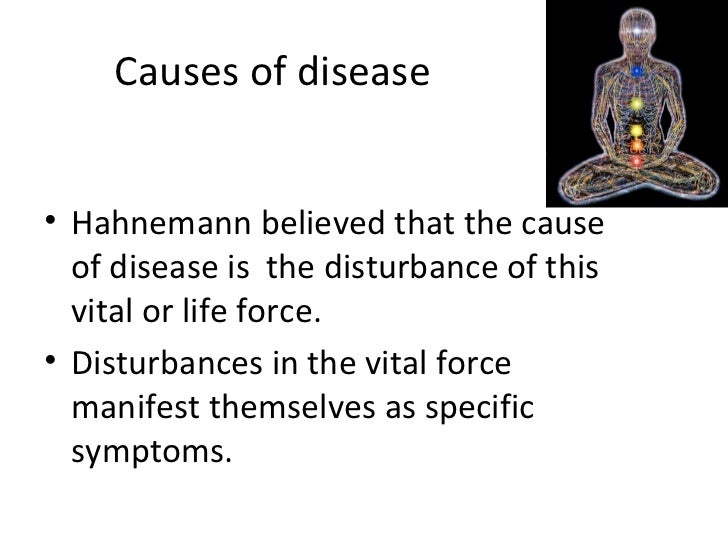 Causes of disease

• Hahnemann believed that the cause of disease is the disturbance of this vital or life force.

• Disturbances in the vital force manifest themselves as specific symptoms.